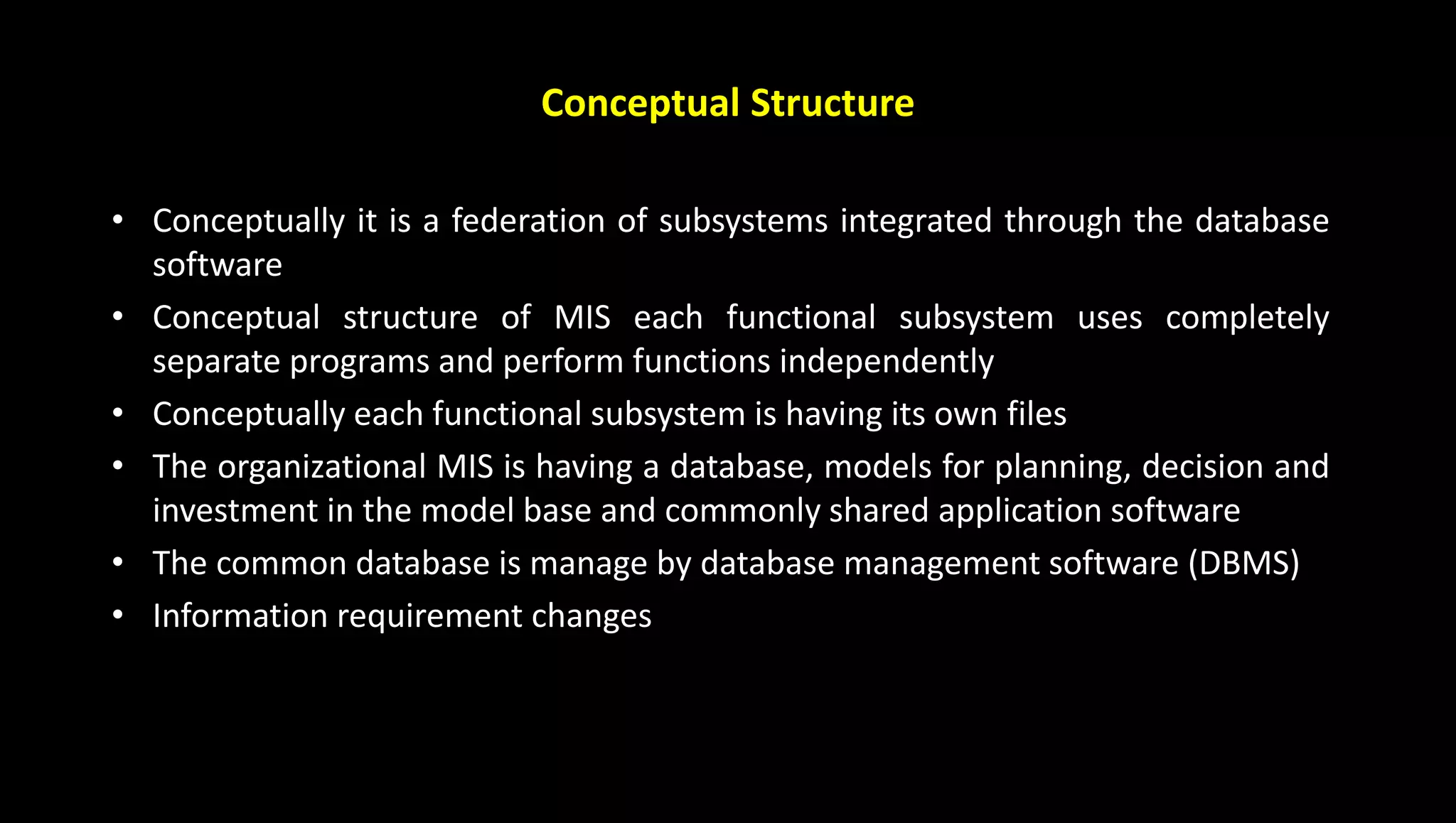 Conceptual Structure

• Conceptually it is a federation of subsystems integrated through the database software
• Conceptual structure of MIS each functional subsystem uses completely separate programs and perform functions independently
• Conceptually each functional subsystem is having its own files
• The organizational MIS is having a database, models for planning, decision and investment in the model base and commonly shared application software
• The common database is manage by database management software (DBMS)
• Information requirement changes